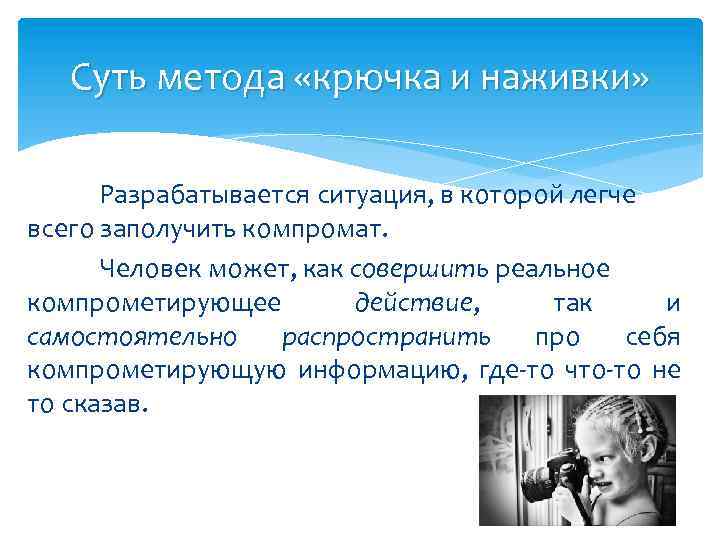 Суть метода «крючка и наживки»

Разрабатывается ситуация, в которой легче всего заполучить компромат.

Человек может, как совершить реальное компрометирующее действие, так и самостоятельно распространить про себя компрометирующую информацию, где-то что-то не то сказав.